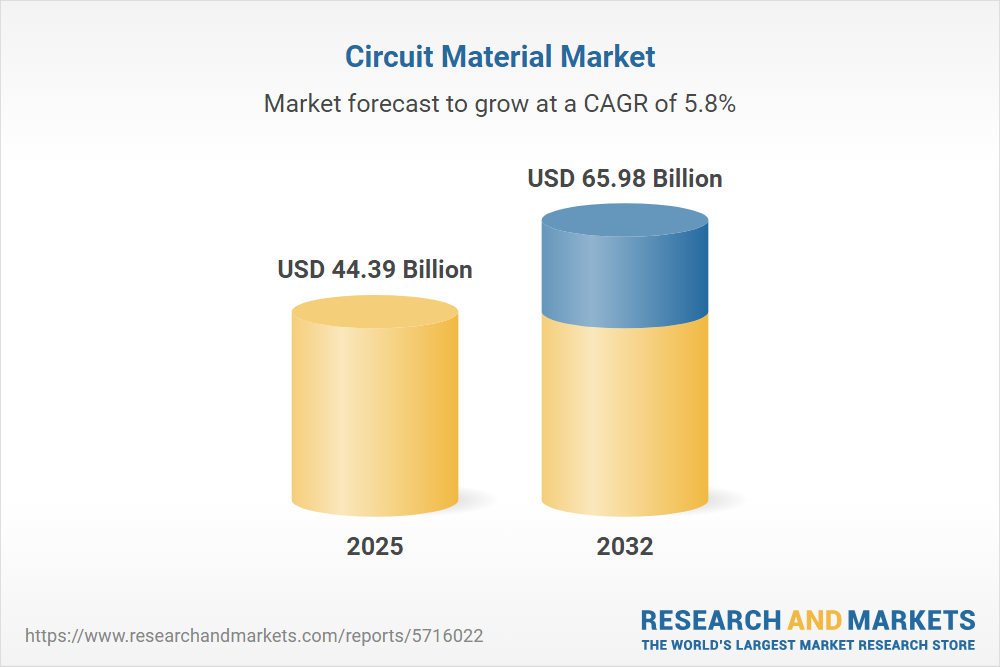 Circuit Material Market

Market forecast to grow at a CAGR of 5.8%

USD 44.39 Billion

USD 65.98 Billion

2025

2032

https://www.researchandmarkets.com/reports/5716022

RESEARCH AND MARKETS
THE WORLD'S LARGEST MARKET RESEARCH STORE